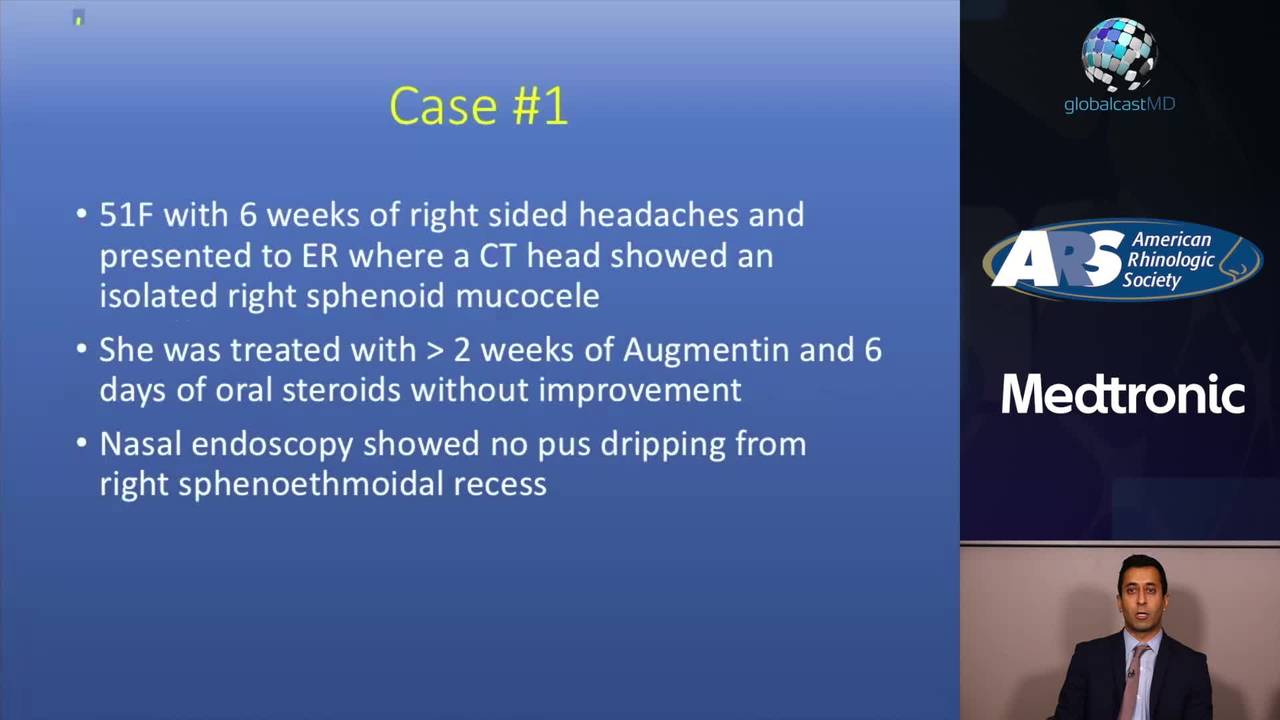 Case #1

• 51F with 6 weeks of right sided headaches and presented to ER where a CT head showed an isolated right sphenoid mucocele

• She was treated with > 2 weeks of Augmentin and 6 days of oral steroids without improvement

• Nasal endoscopy showed no pus dripping from right sphenoethmoidal recess

globalcastMD

ARS American Rhinologic Society

Medtronic